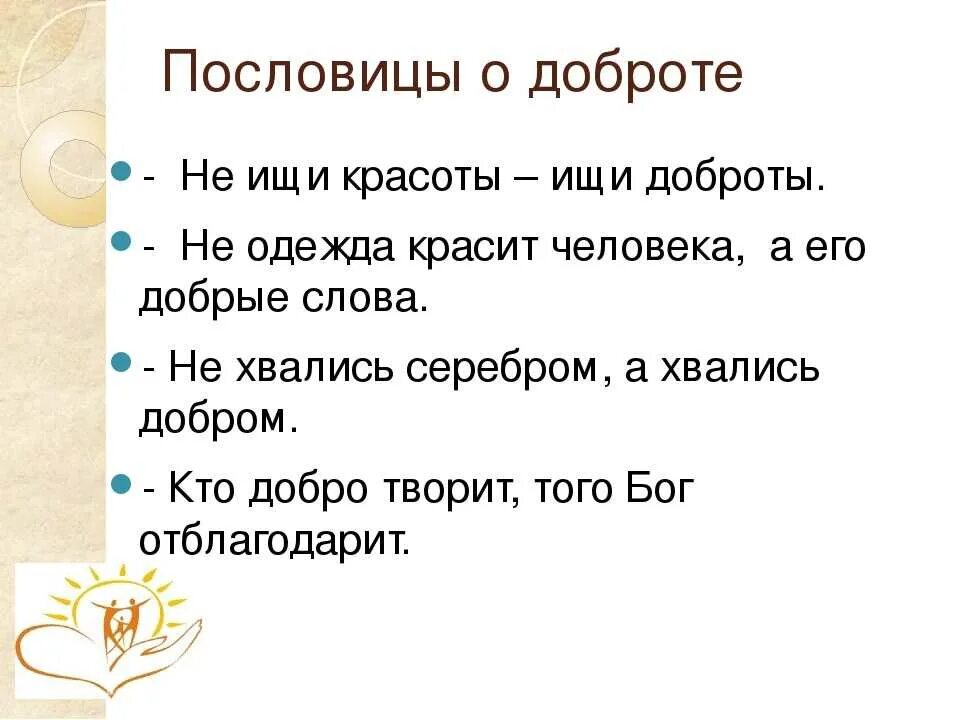 Пословицы о доброте

- Не ищи красоты – ищи доброты.

- Не одежда красит человека, а его добрые слова.

- Не хвались серебром, а хвались добром.

- Кто добро творит, того Бог отблагодарит.